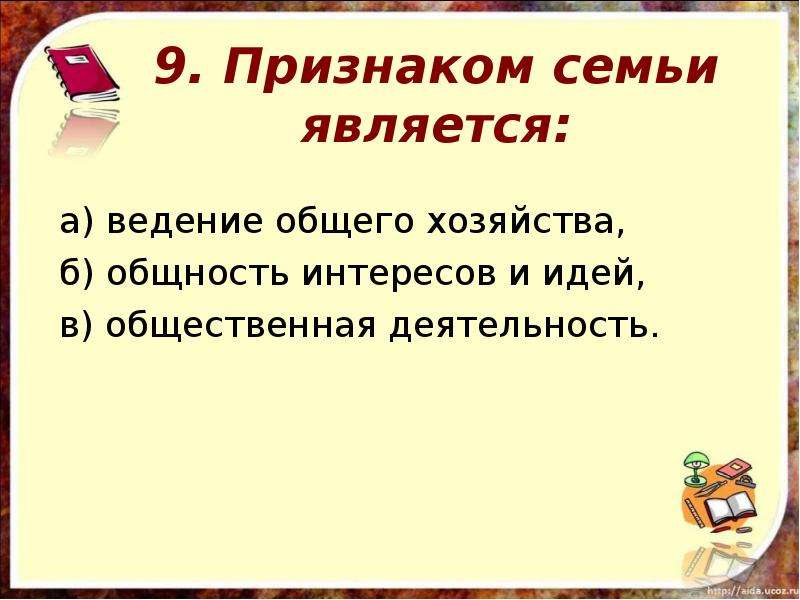 9. Признаком семьи является:

а) ведение общего хозяйства,
б) общность интересов и идей,
в) общественная деятельность.

http://aida.ucoz.ru